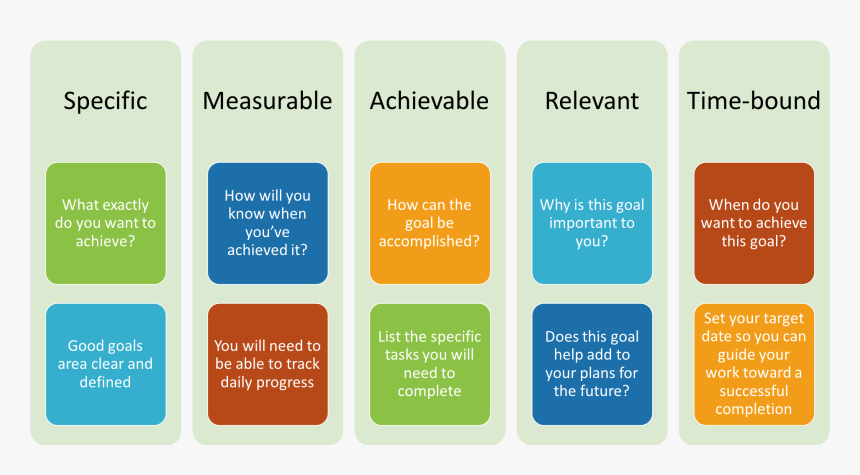 Specific

What exactly do you want to achieve?

Good goals area clear and defined

Measurable

How will you know when you've achieved it?

You will need to be able to track daily progress

Achievable

How can the goal be accomplished?

List the specific tasks you will need to complete

Relevant

Why is this goal important to you?

Does this goal help add to your plans for the future?

Time-bound

When do you want to achieve this goal?

Set your target date so you can guide your work toward a successful completion